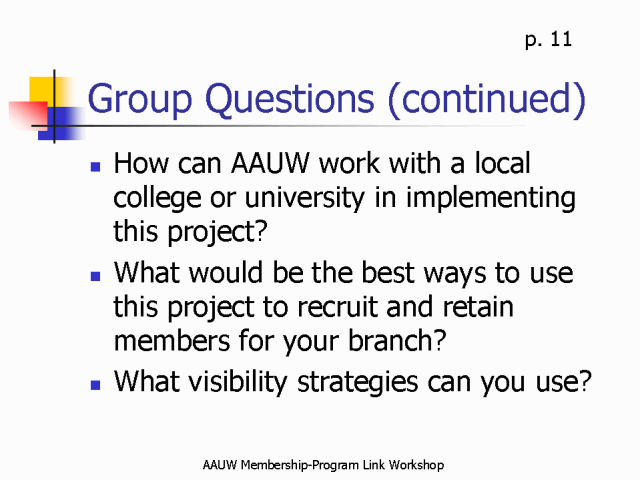 p. 11

Group Questions (continued)

- How can AAUW work with a local college or university in implementing this project?
- What would be the best ways to use this project to recruit and retain members for your branch?
- What visibility strategies can you use?

AAUW Membership-Program Link Workshop